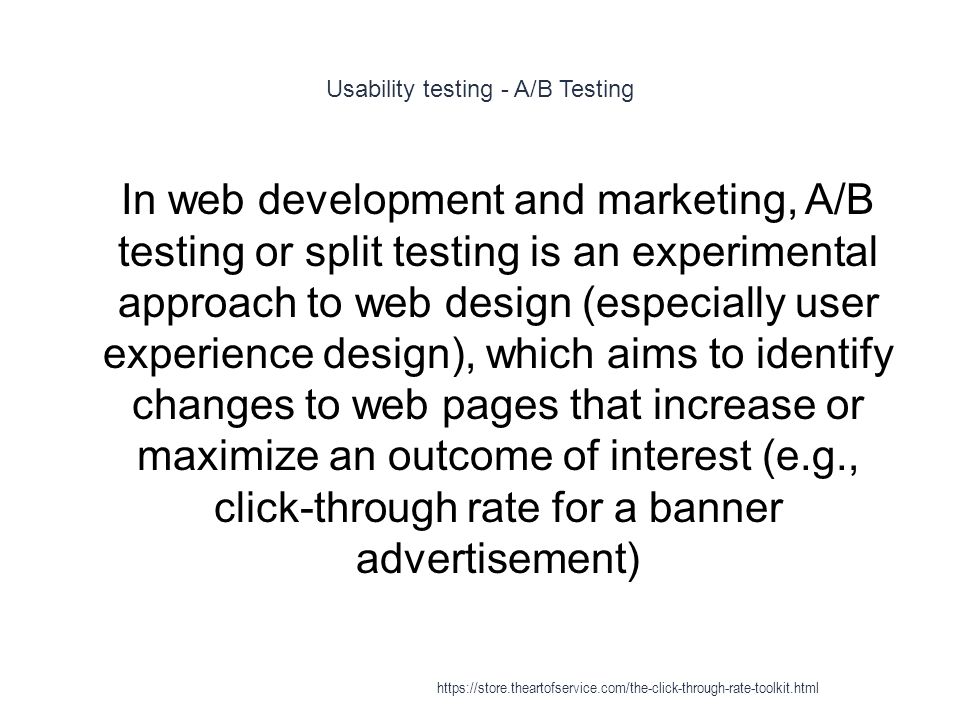 Usability testing - A/B Testing

In web development and marketing, A/B testing or split testing is an experimental approach to web design (especially user experience design), which aims to identify changes to web pages that increase or maximize an outcome of interest (e.g., click-through rate for a banner advertisement)

https://store.theartofservice.com/the-click-through-rate-toolkit.html